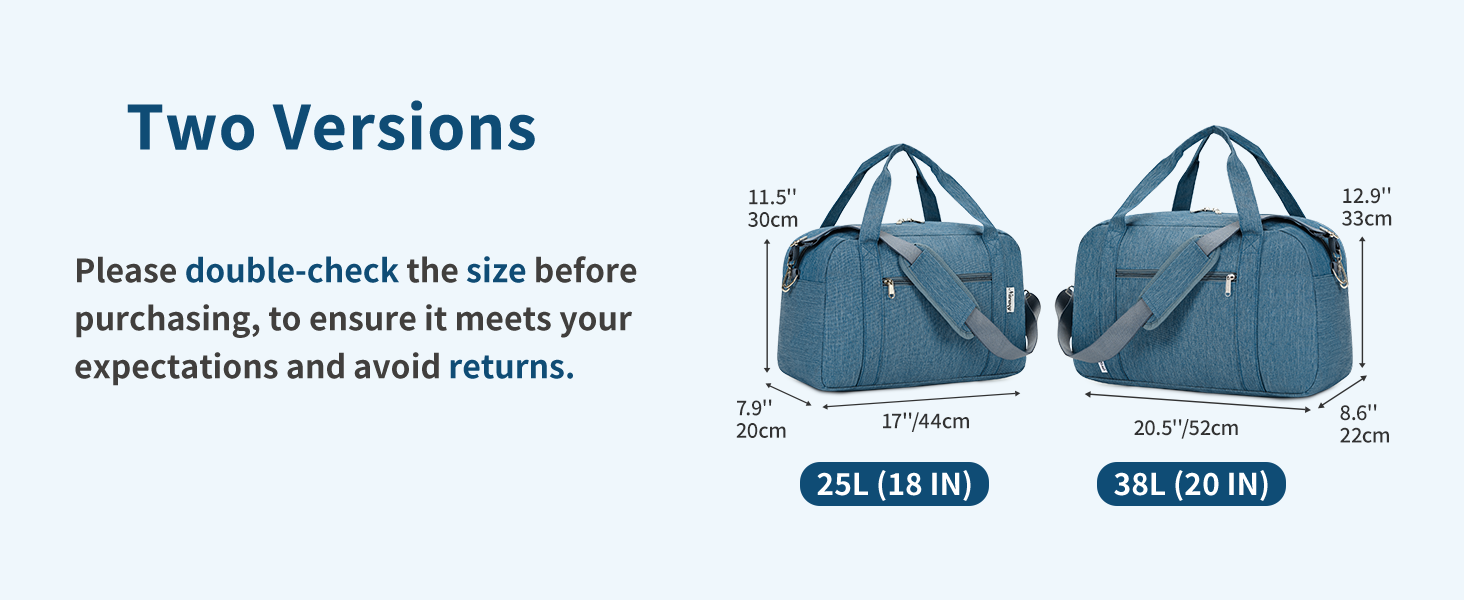 Two Versions

Please double-check the size before purchasing, to ensure it meets your expectations and avoid returns.

11.5''
30cm

7.9''
20cm

17''/44cm

25L (18 IN)

12.9''
33cm

20.5''/52cm

8.6''
22cm

38L (20 IN)